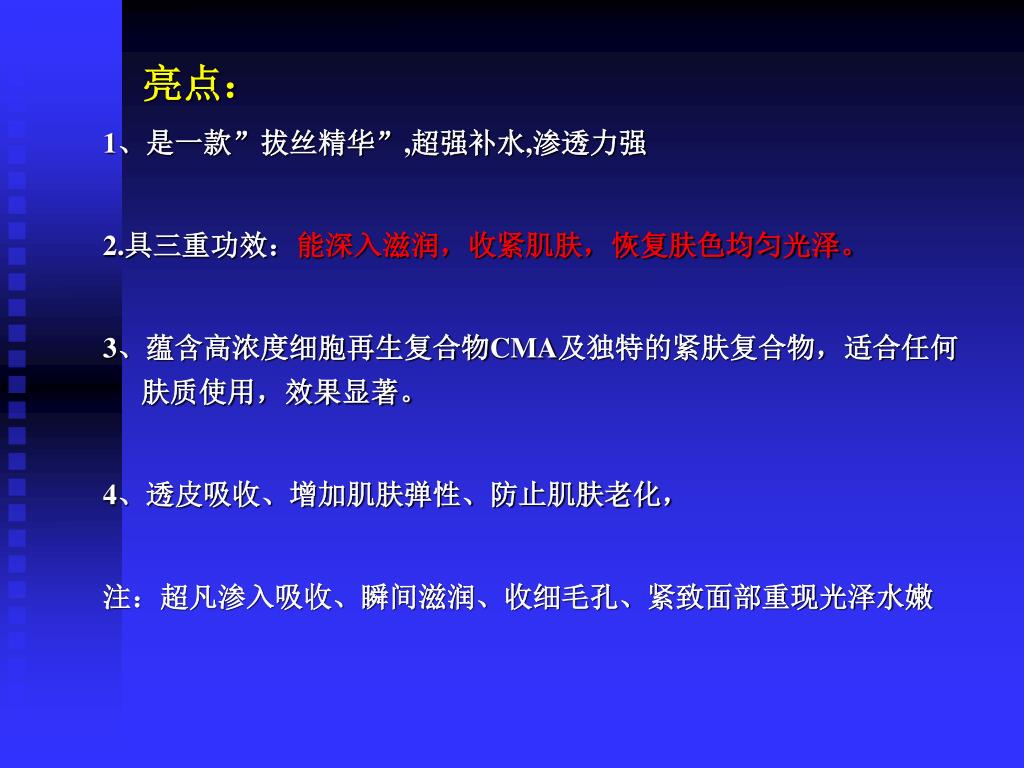 亮点：

1、是一款”拔丝精华”,超强补水,渗透力强

2.具三重功效：能深入滋润，收紧肌肤，恢复肤色均匀光泽。

3、蕴含高浓度细胞再生复合物CMA及独特的紧肤复合物，适合任何肤质使用，效果显著。

4、透皮吸收、增加肌肤弹性、防止肌肤老化，

注：超凡渗入吸收、瞬间滋润、收细毛孔、紧致面部重现光泽水嫩